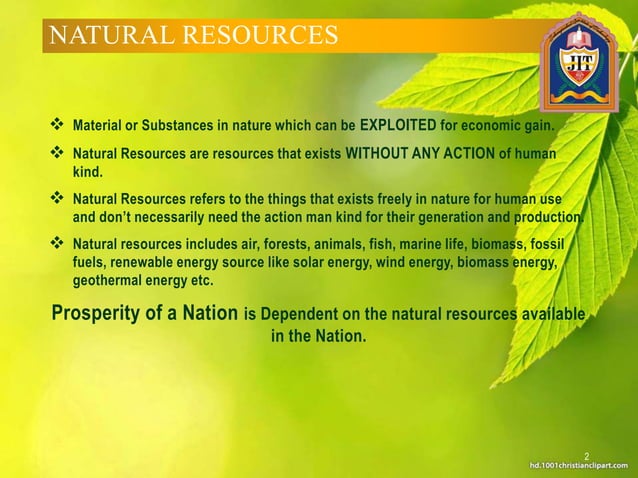 NATURAL RESOURCES

JIT

❖ Material or Substances in nature which can be EXPLOITED for economic gain.

❖ Natural Resources are resources that exists WITHOUT ANY ACTION of human kind.

❖ Natural Resources refers to the things that exists freely in nature for human use and don't necessarily need the action man kind for their generation and production.

❖ Natural resources includes air, forests, animals, fish, marine life, biomass, fossil fuels, renewable energy source like solar energy, wind energy, biomass energy, geothermal energy etc.

Prosperity of a Nation is Dependent on the natural resources available in the Nation.

2

hd.1001christianclipart.com